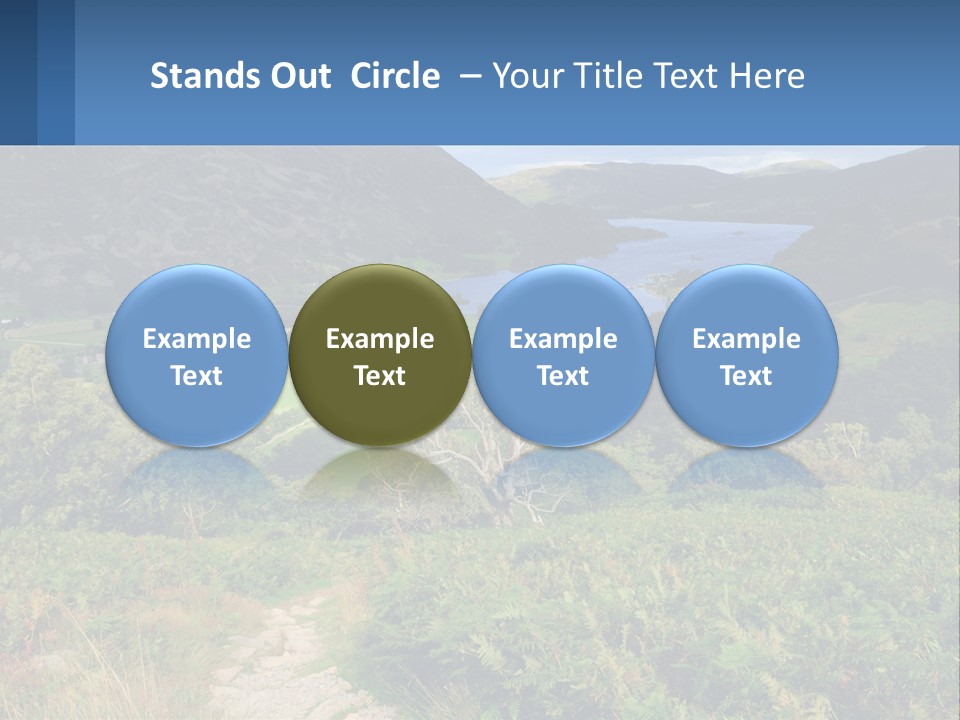 Stands Out Circle – Your Title Text Here

Example Text

Example Text

Example Text

Example Text